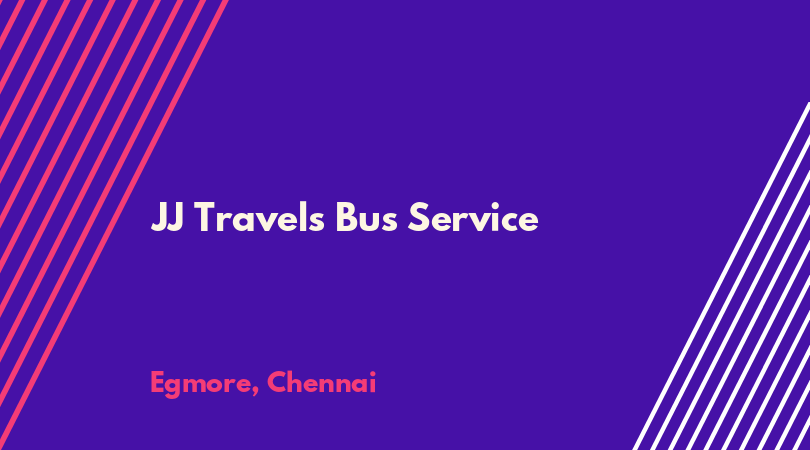 JJ Travels Bus Service

Egmore, Chennai